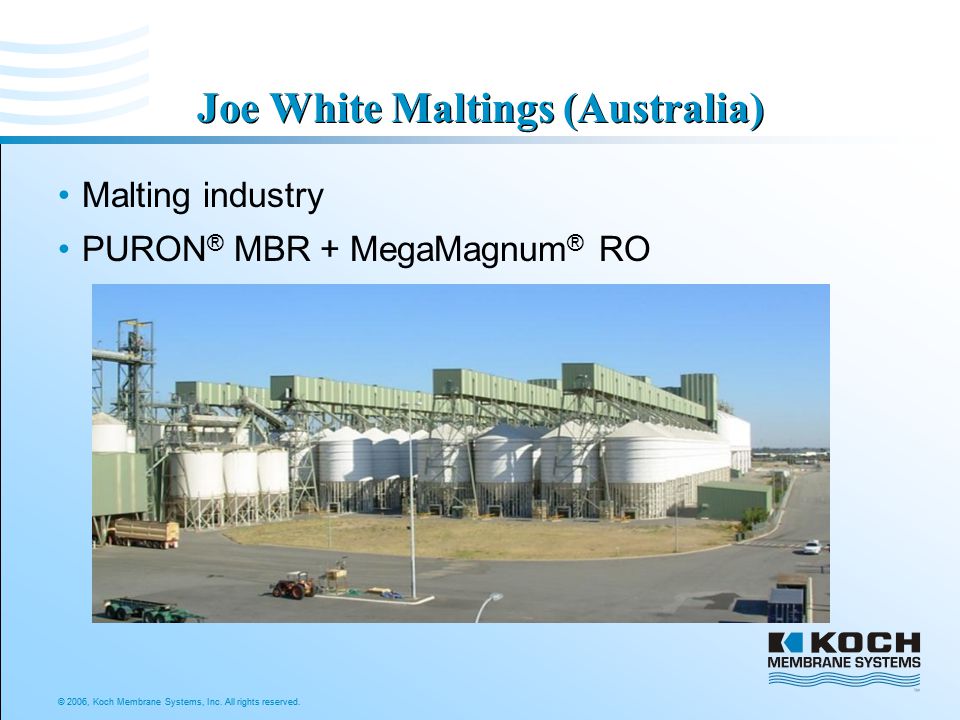 Joe White Maltings (Australia)

• Malting industry
• PURON® MBR + MegaMagnum® RO

KOCH
MEMBRANE SYSTEMS

© 2006, Koch Membrane Systems, Inc. All rights reserved.